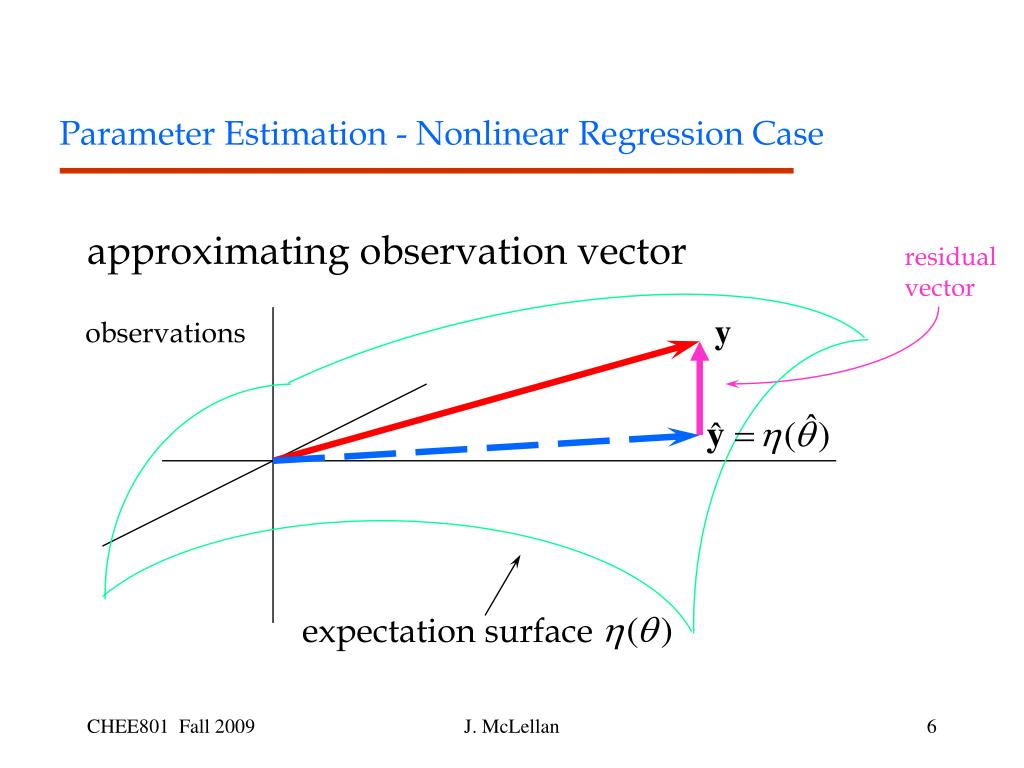 Parameter Estimation - Nonlinear Regression Case

approximating observation vector

residual vector

observations

$\mathbf{y}$

$\hat{\mathbf{y}} = \eta(\hat{\theta})$

expectation surface $\eta(\theta)$

CHEE801 Fall 2009

J. McLellan

6